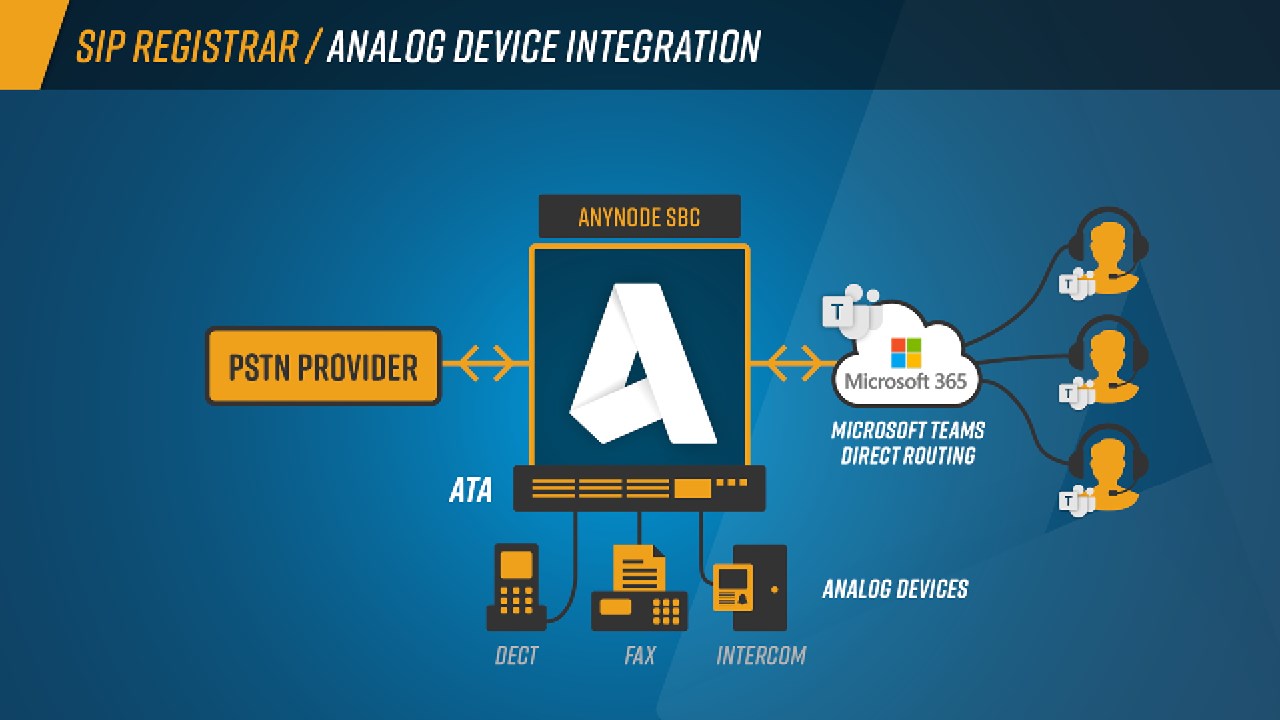 SIP REGISTRAR / ANALOG DEVICE INTEGRATION

ANYNODE SBC

PSTN PROVIDER

Microsoft 365

MICROSOFT TEAMS DIRECT ROUTING

ATA

ANALOG DEVICES

DECT

FAX

INTERCOM